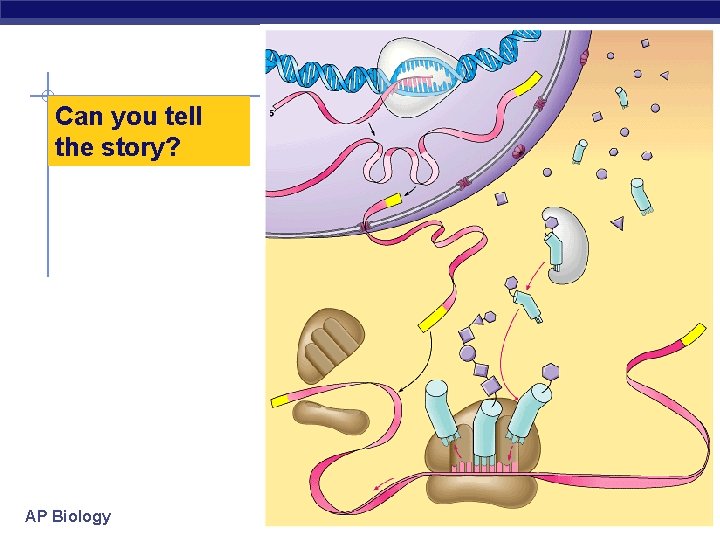 Can you tell the story?

5'

AP Biology